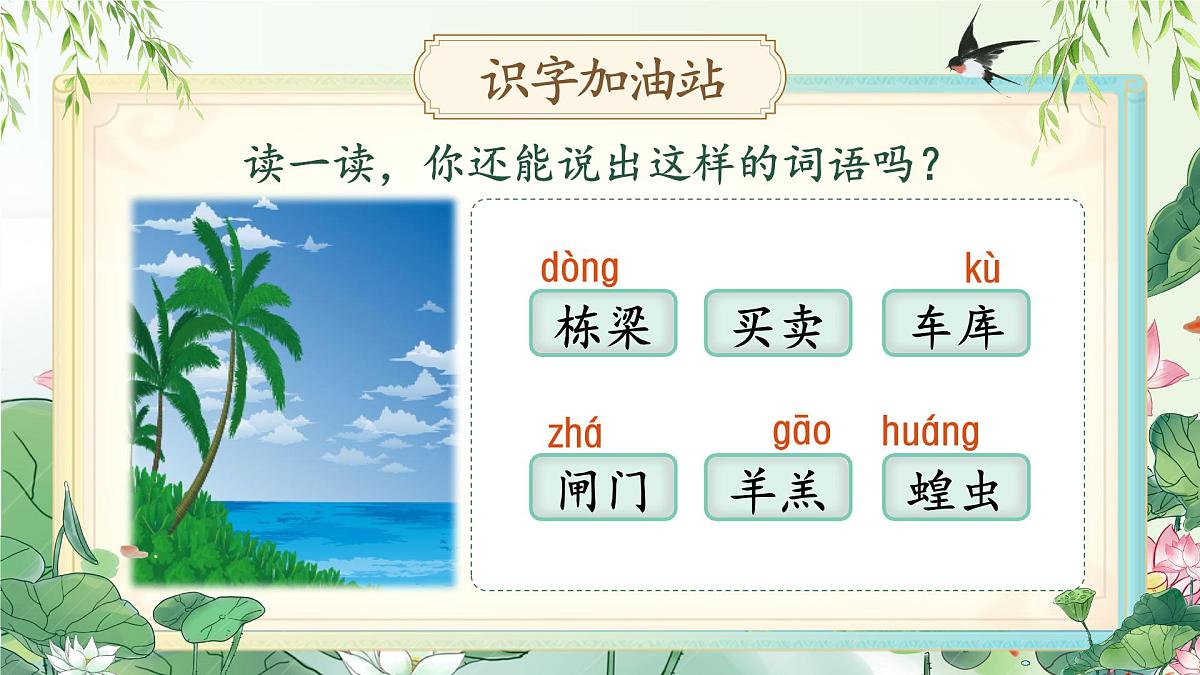 识字加油站

读一读，你还能说出这样的词语吗？

dòng
栋梁

买卖

kù
车库

zhá
闸门

gāo
羊羔

huáng
蝗虫